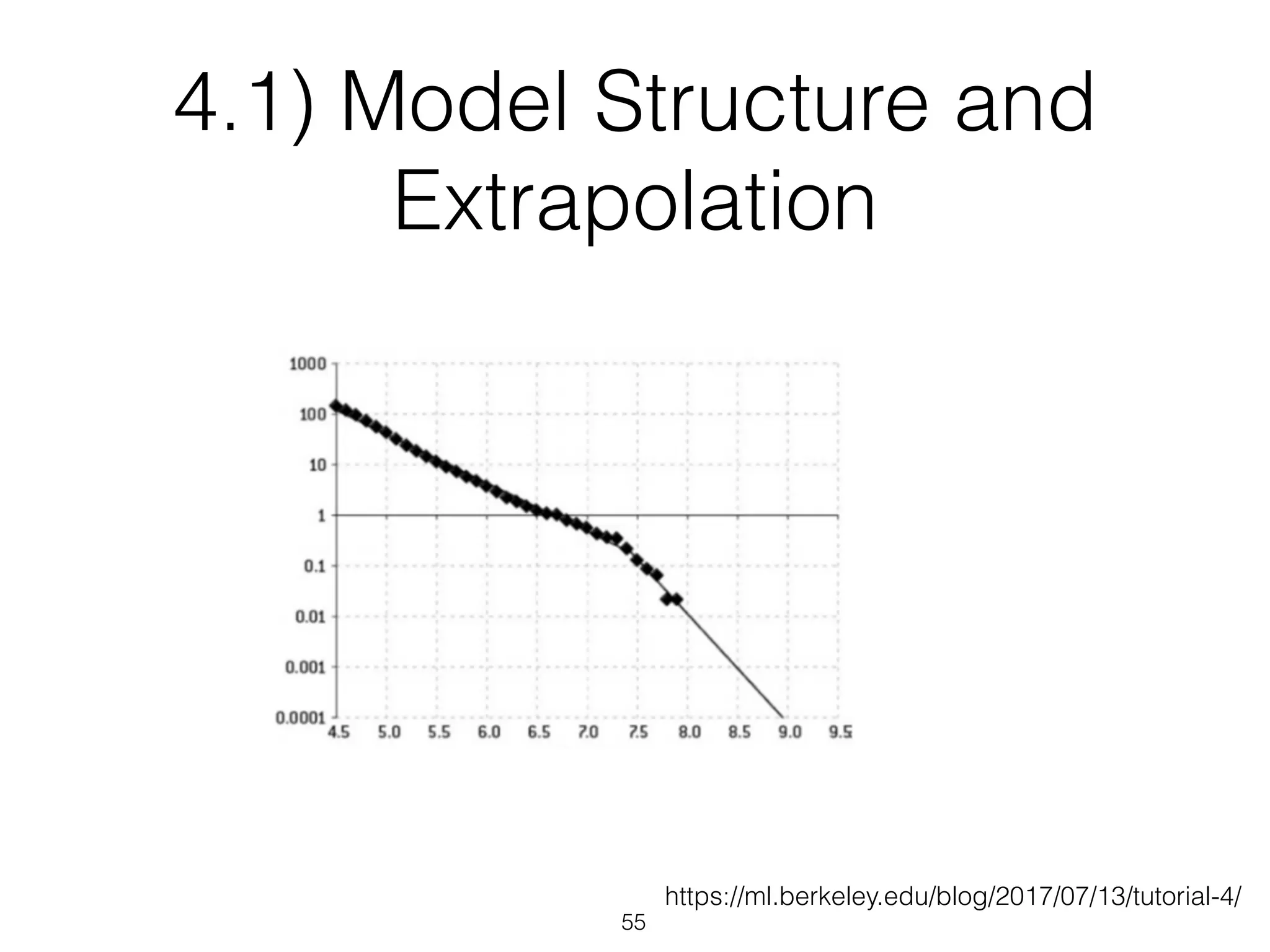 4.1) Model Structure and Extrapolation

1000
100
10
1
0.1
0.01
0.001
0.0001

4.5 5.0 5.5 6.0 6.5 7.0 7.5 8.0 8.5 9.0 9.5

https://ml.berkeley.edu/blog/2017/07/13/tutorial-4/

55